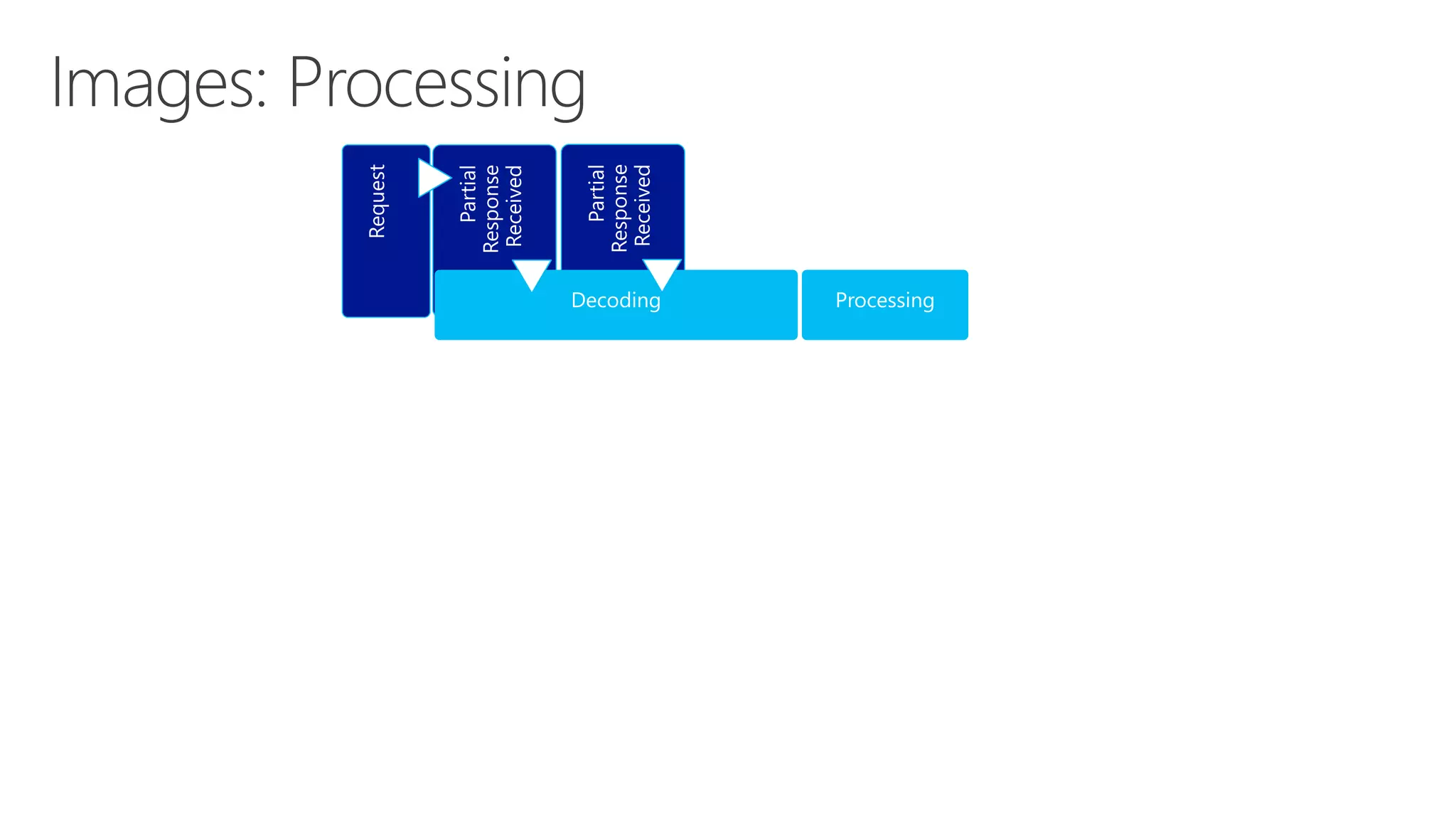 Images: Processing

Request

Partial Response Received

Partial Response Received

Decoding

Processing